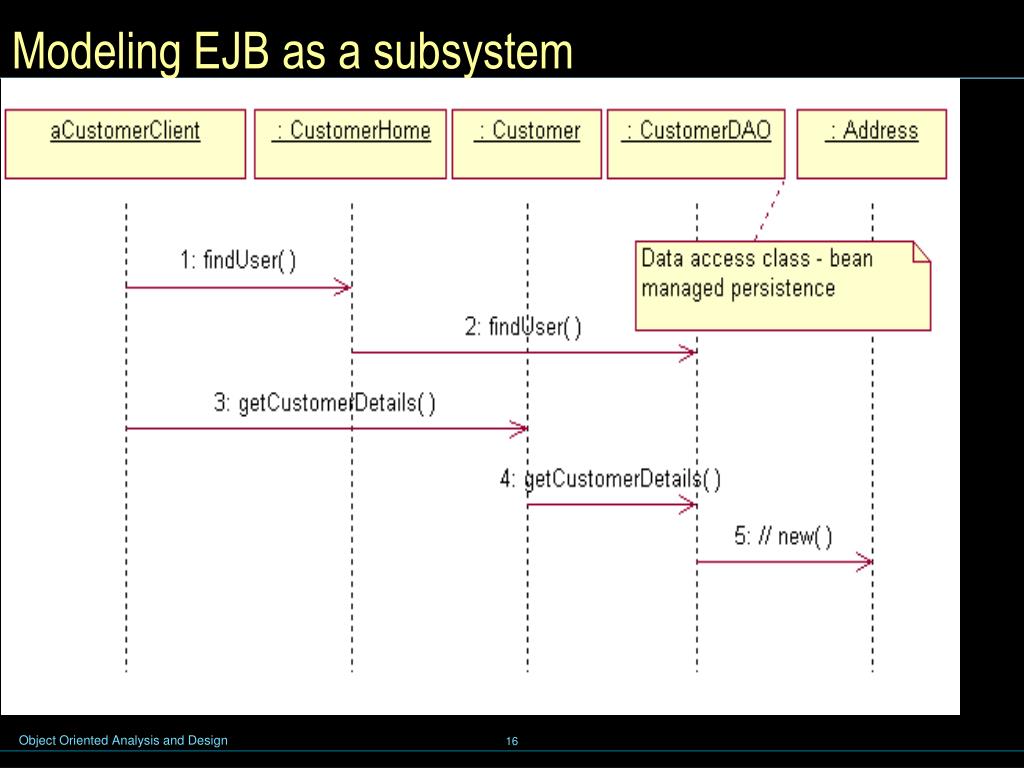 Modeling EJB as a subsystem

aCustomerClient

: CustomerHome

: Customer

: CustomerDAO

: Address

Data access class - bean managed persistence

1: findUser( )

2: findUser( )

3: getCustomerDetails( )

4: getCustomerDetails( )

5: // new( )

Object Oriented Analysis and Design

16